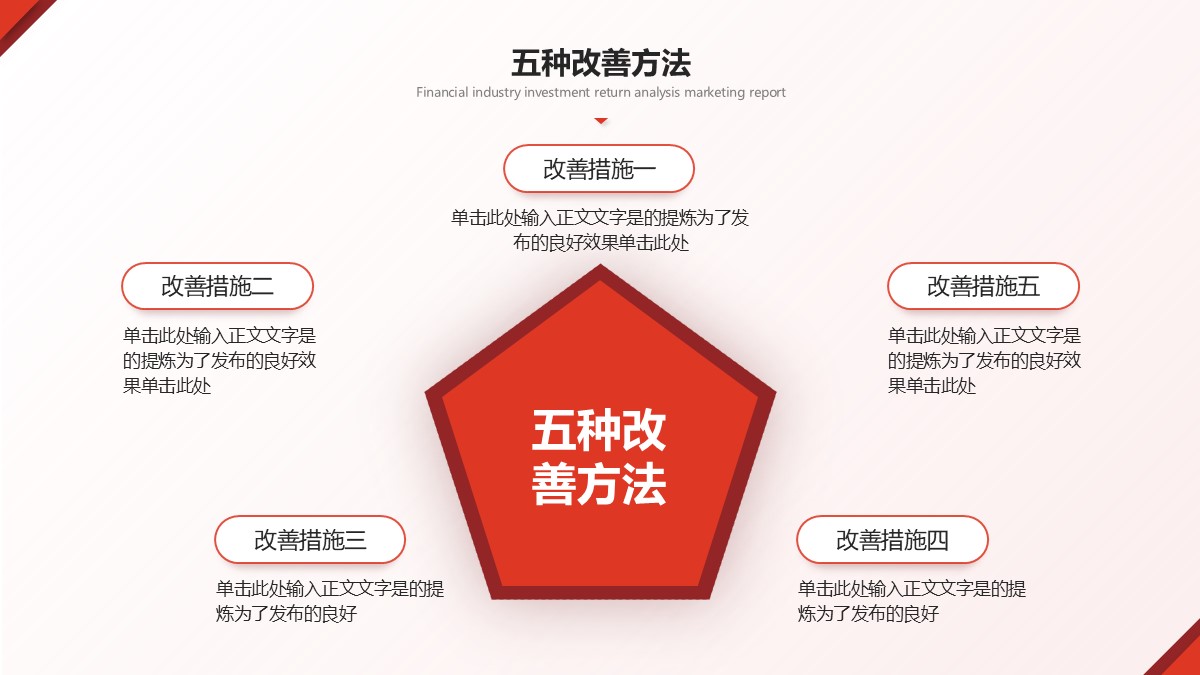 五种改善方法

Financial industry investment return analysis marketing report

改善措施一

单击此处输入正文文字是的提炼为了发布的良好效果单击此处

改善措施二

单击此处输入正文文字是的提炼为了发布的良好效果单击此处

改善措施五

单击此处输入正文文字是的提炼为了发布的良好效果单击此处

五种改善方法

改善措施三

单击此处输入正文文字是的提炼为了发布的良好

改善措施四

单击此处输入正文文字是的提炼为了发布的良好